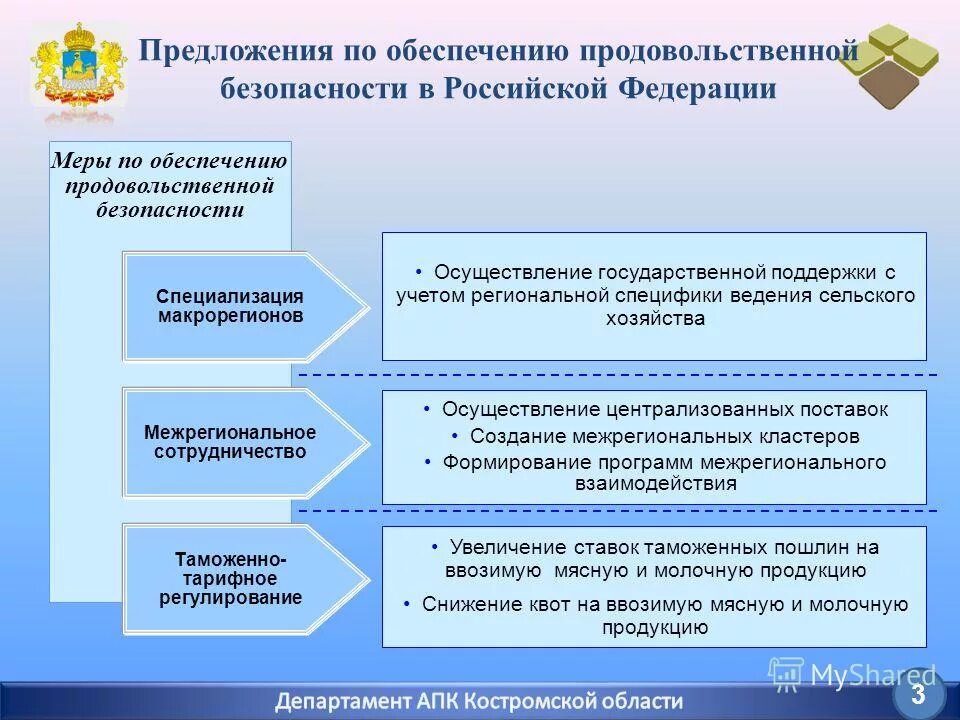 Предложения по обеспечению продовольственной безопасности в Российской Федерации

Меры по обеспечению продовольственной безопасности

Специализация макрорегионов

• Осуществление государственной поддержки с учетом региональной специфики ведения сельского хозяйства

Межрегиональное сотрудничество

• Осуществление централизованных поставок
• Создание межрегиональных кластеров
• Формирование программ межрегионального взаимодействия

Таможенно-тарифное регулирование

• Увеличение ставок таможенных пошлин на ввозимую мясную и молочную продукцию
• Снижение квот на ввозимую мясную и молочную продукцию

MyShared

Департамент АПК Костромской области

3